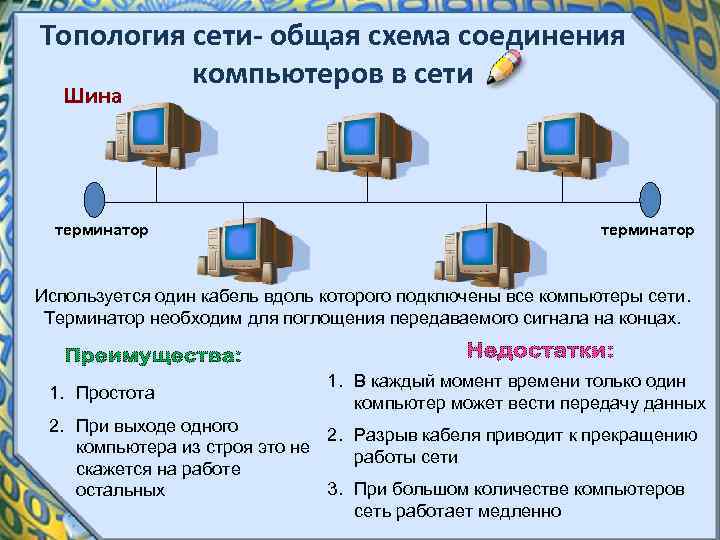 Топология сети- общая схема соединения компьютеров в сети

Шина

терминатор

терминатор

Используется один кабель вдоль которого подключены все компьютеры сети. Терминатор необходим для поглощения передаваемого сигнала на концах.

Преимущества:

1. Простота
2. При выходе одного компьютера из строя это не скажется на работе остальных

Недостатки:

1. В каждый момент времени только один компьютер может вести передачу данных
2. Разрыв кабеля приводит к прекращению работы сети
3. При большом количестве компьютеров сеть работает медленно